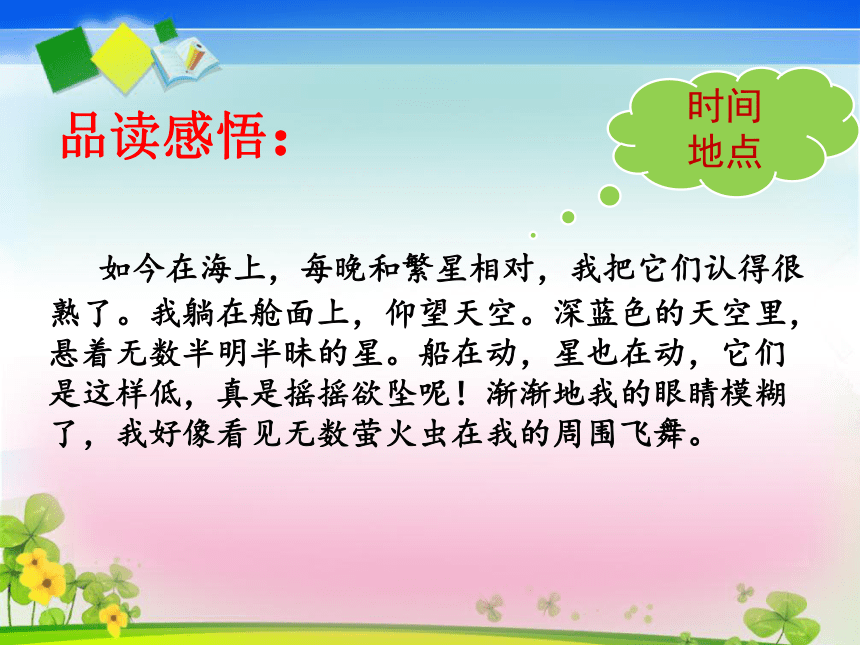 品读感悟：

时间
地点

如今在海上，每晚和繁星相对，我把它们认得很熟了。我躺在舱面上，仰望天空。深蓝色的天空里，悬着无数半明半昧的星。船在动，星也在动，它们是这样低，真是摇摇欲坠呢！渐渐地我的眼睛模糊了，我好像看见无数萤火虫在我的周围飞舞。